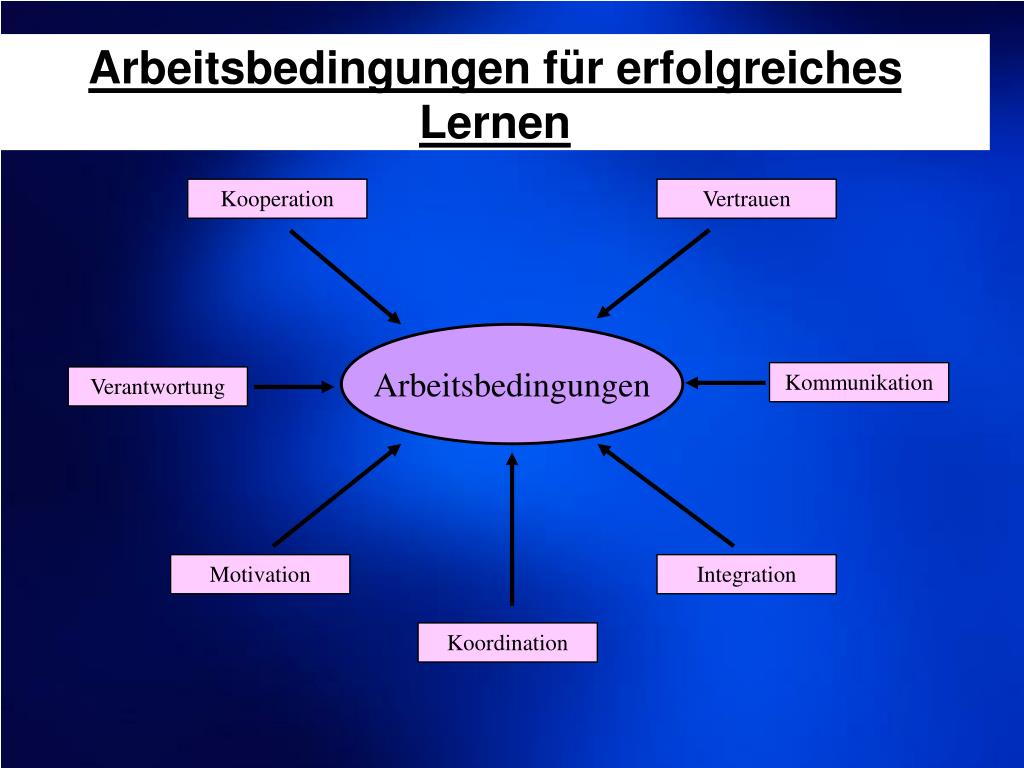 Arbeitsbedingungen für erfolgreiches Lernen

Kooperation

Vertrauen

Verantwortung

Arbeitsbedingungen

Kommunikation

Motivation

Integration

Koordination